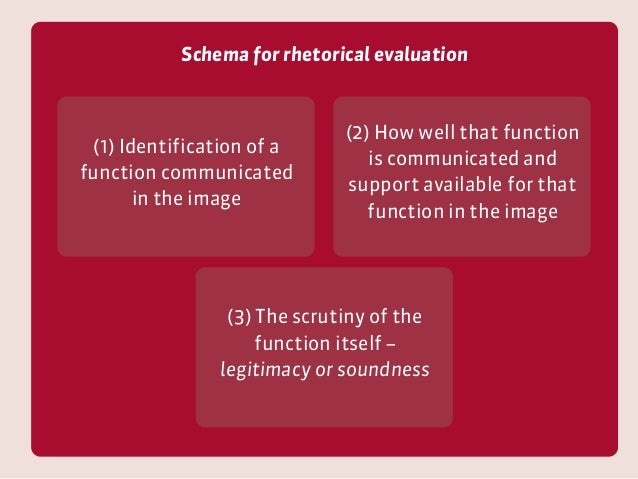 Schema for rhetorical evaluation

(1) Identification of a function communicated in the image

(2) How well that function is communicated and support available for that function in the image

(3) The scrutiny of the function itself – legitimacy or soundness